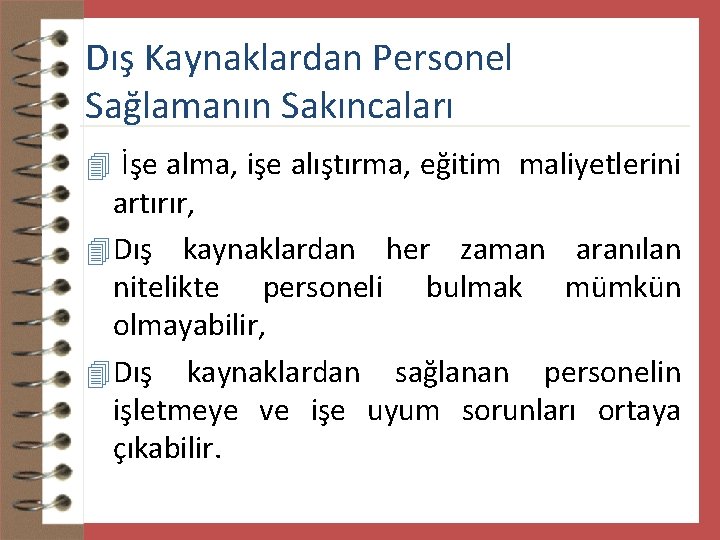 Dış Kaynaklardan Personel Sağlamanın Sakıncaları

İşe alma, işe alıştırma, eğitim maliyetlerini artırır,

Dış kaynaklardan her zaman aranılan nitelikte personeli bulmak mümkün olmayabilir,

Dış kaynaklardan sağlanan personelin işletmeye ve işe uyum sorunları ortaya çıkabilir.